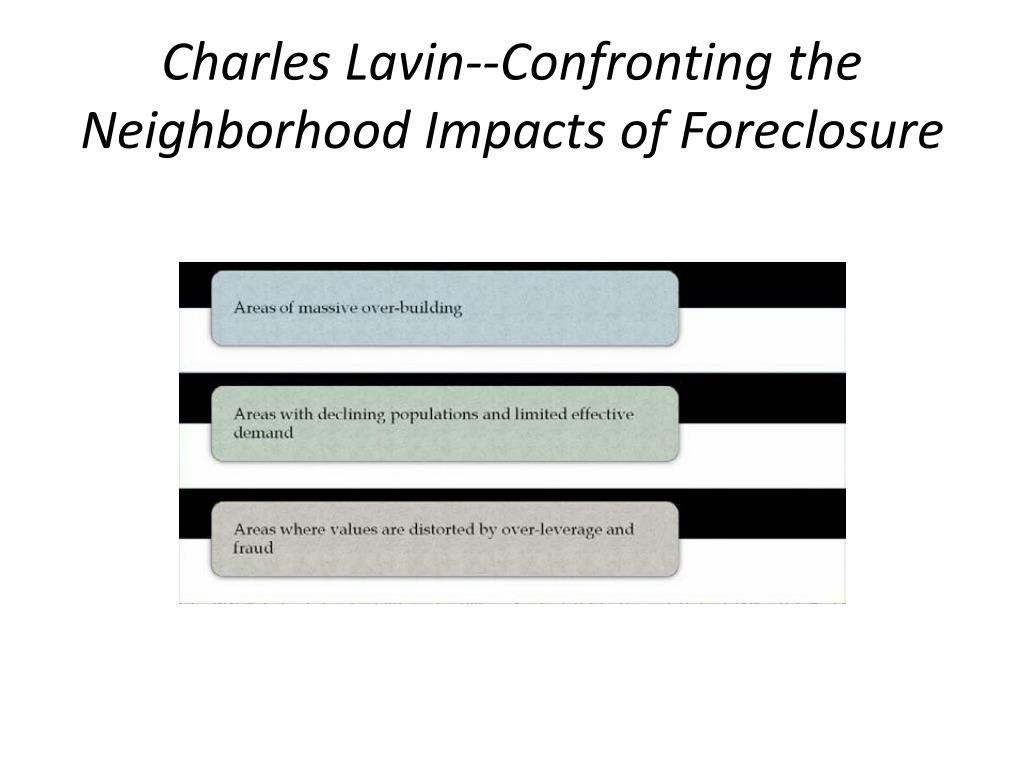 Charles Lavin--Confronting the Neighborhood Impacts of Foreclosure

Areas of massive over-building

Areas with declining populations and limited effective demand

Areas where values are distorted by over-leverage and fraud